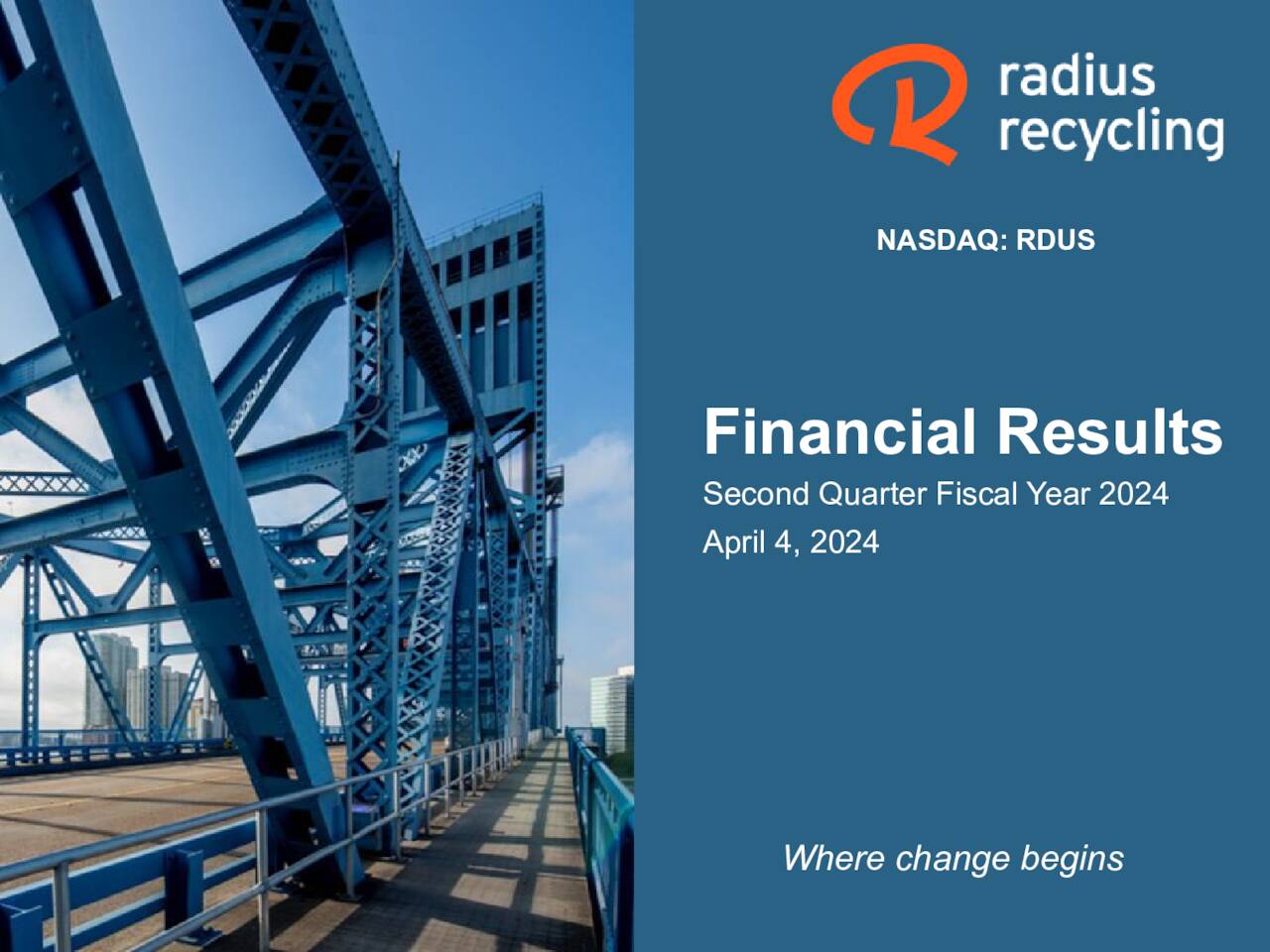 radius recycling

NASDAQ: RDUS

Financial Results

Second Quarter Fiscal Year 2024

April 4, 2024

Where change begins